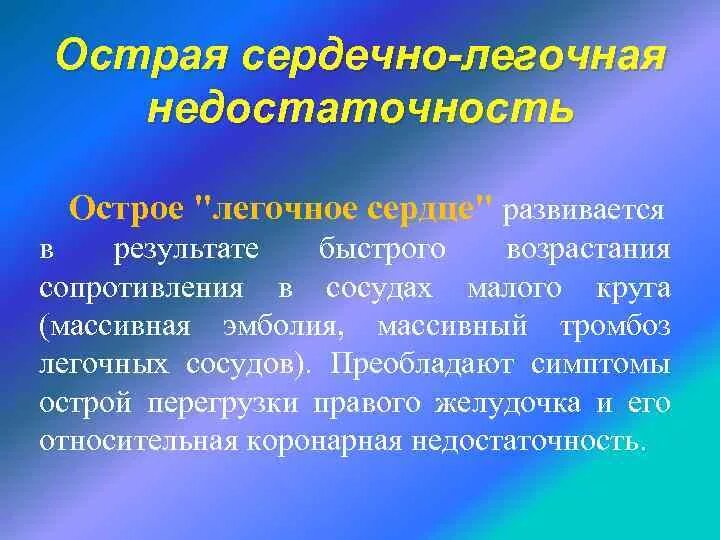 Острая сердечно-легочная недостаточность

Острое "легочное сердце" развивается в результате быстрого возрастания сопротивления в сосудах малого круга (массивная эмболия, массивный тромбоз легочных сосудов). Преобладают симптомы острой перегрузки правого желудочка и его относительная коронарная недостаточность.